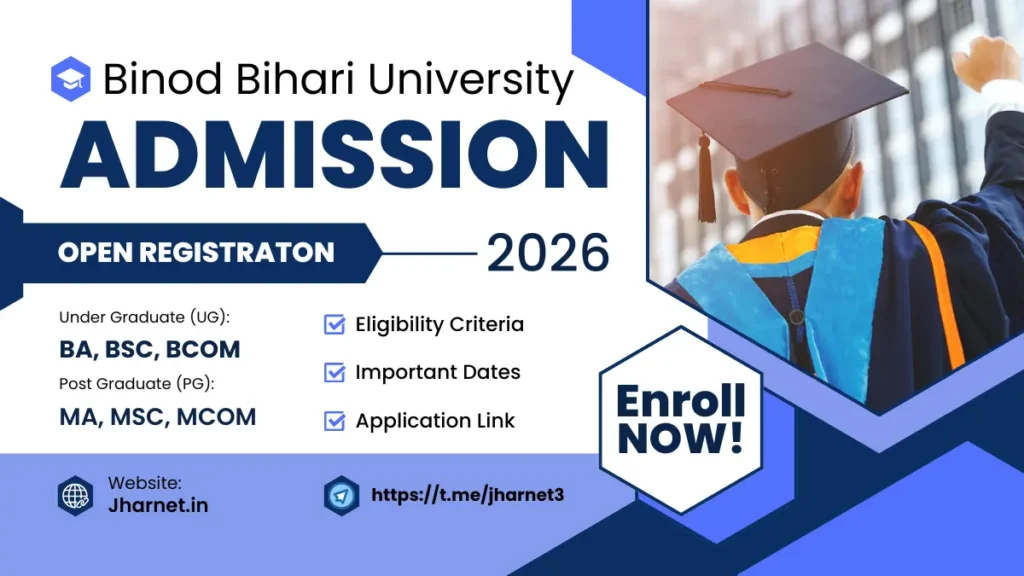 Binod Bihari University
ADMISSION

OPEN REGISTRATON 2026

Under Graduate (UG):
BA, BSC, BCOM
Post Graduate (PG):
MA, MSC, MCOM

Eligibility Criteria
Important Dates
Application Link

Enroll NOW!

Website:
Jharnet.in

https://t.me/jharnet3